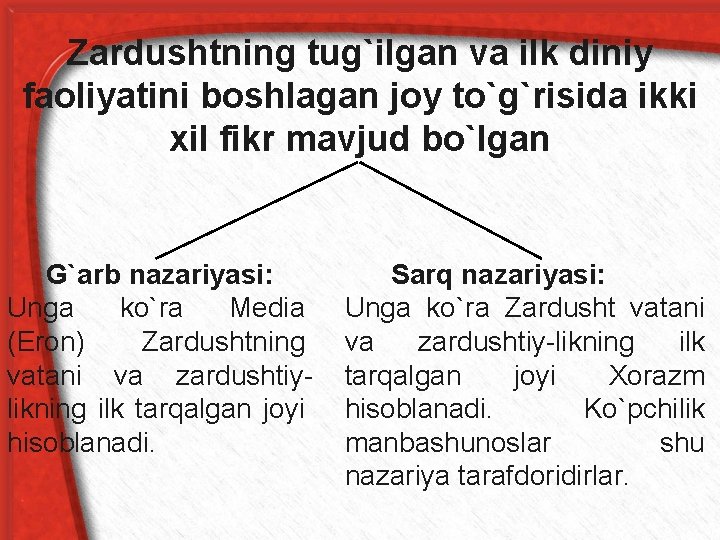 Zardushtning tug`ilgan va ilk diniy faoliyatini boshlagan joy to`g`risida ikki xil fikr mavjud bo`lgan

G`arb nazariyasi:
Unga ko`ra Media (Eron) Zardushtning vatani va zardushtiylikning ilk tarqalgan joyi hisoblanadi.

Sarq nazariyasi:
Unga ko`ra Zardusht vatani va zardushtiy-likning ilk tarqalgan joyi Xorazm hisoblanadi. Ko`pchilik manbashunoslar shu nazariya tarafdoridirlar.